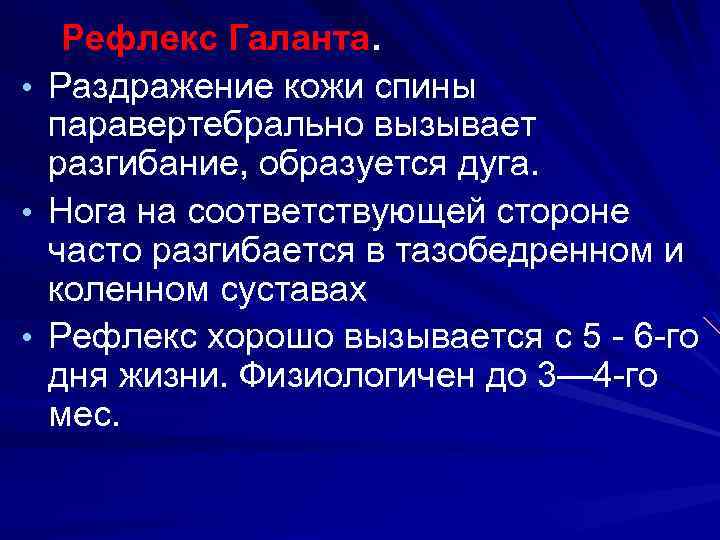 Рефлекс Галанта.

• Раздражение кожи спины паравертебрально вызывает разгибание, образуется дуга.

• Нога на соответствующей стороне часто разгибается в тазобедренном и коленном суставах

• Рефлекс хорошо вызывается с 5 - 6-го дня жизни. Физиологичен до 3—4-го мес.